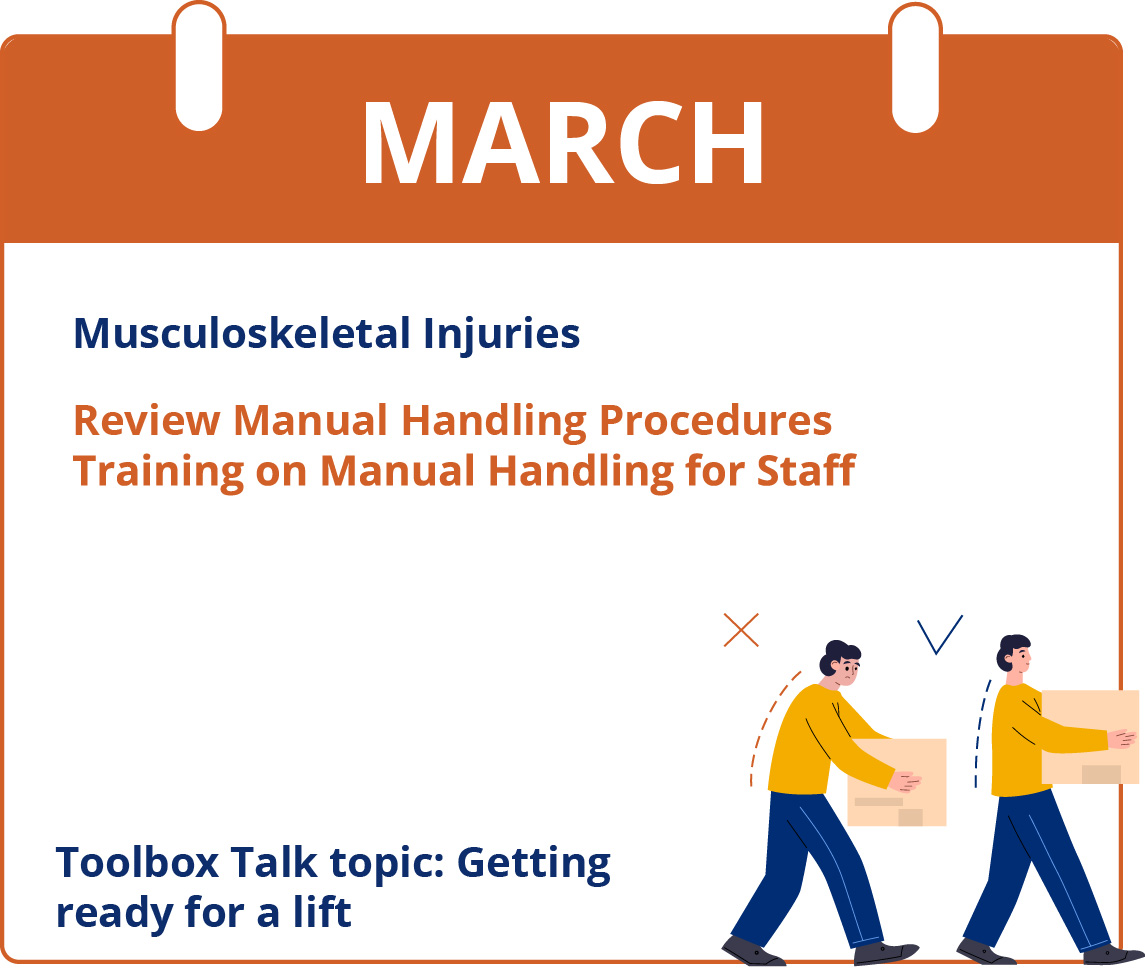 MARCH

Musculoskeletal Injuries

Review Manual Handling Procedures
Training on Manual Handling for Staff

Toolbox Talk topic: Getting ready for a lift